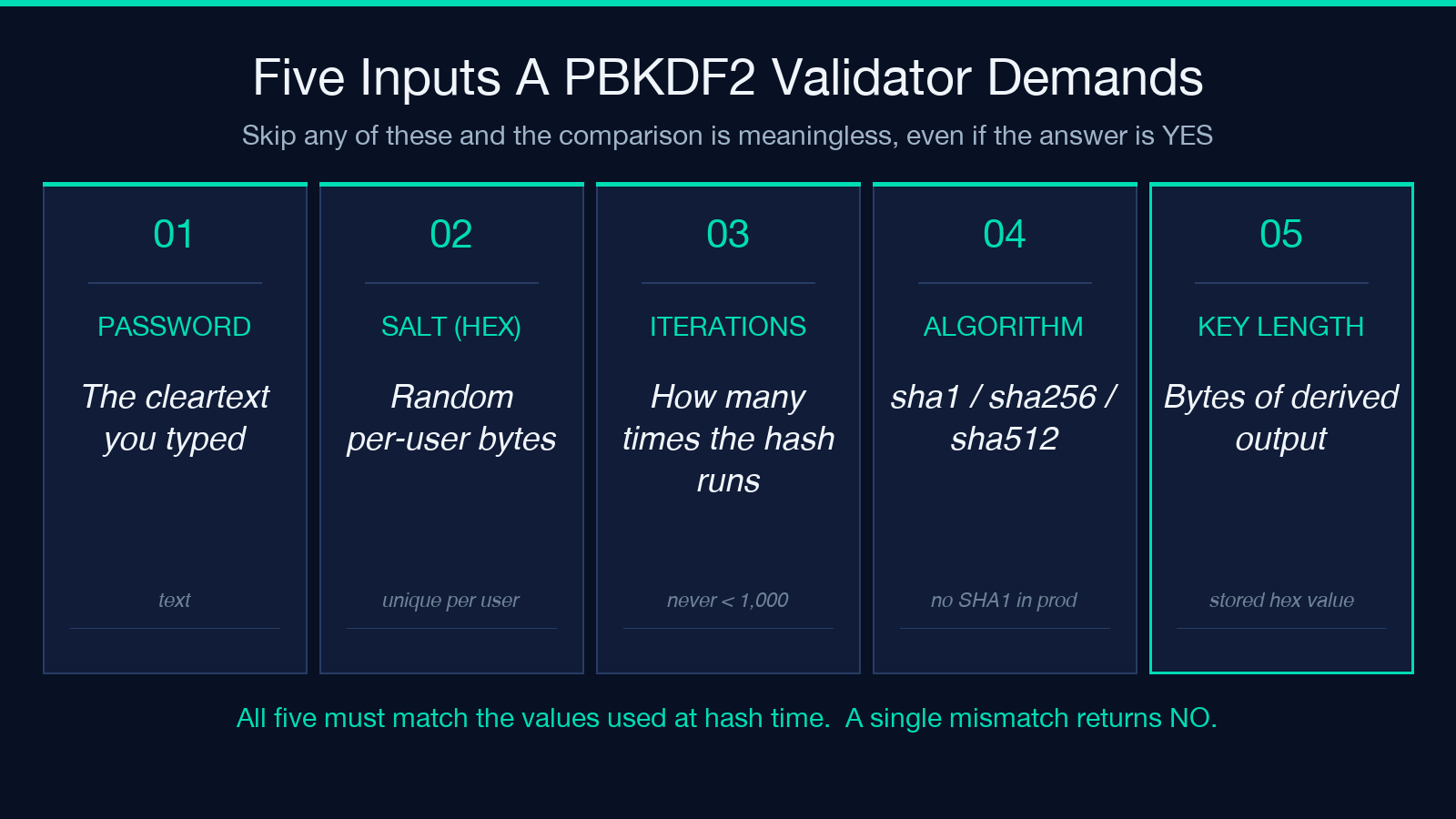 Five Inputs A PBKDF2 Validator Demands

Skip any of these and the comparison is meaningless, even if the answer is YES

01

PASSWORD

The cleartext you typed

text

02

SALT (HEX)

Random per-user bytes

unique per user

03

ITERATIONS

How many times the hash runs

never < 1,000

04

ALGORITHM

sha1 / sha256 / sha512

no SHA1 in prod

05

KEY LENGTH

Bytes of derived output

stored hex value

All five must match the values used at hash time. A single mismatch returns NO.